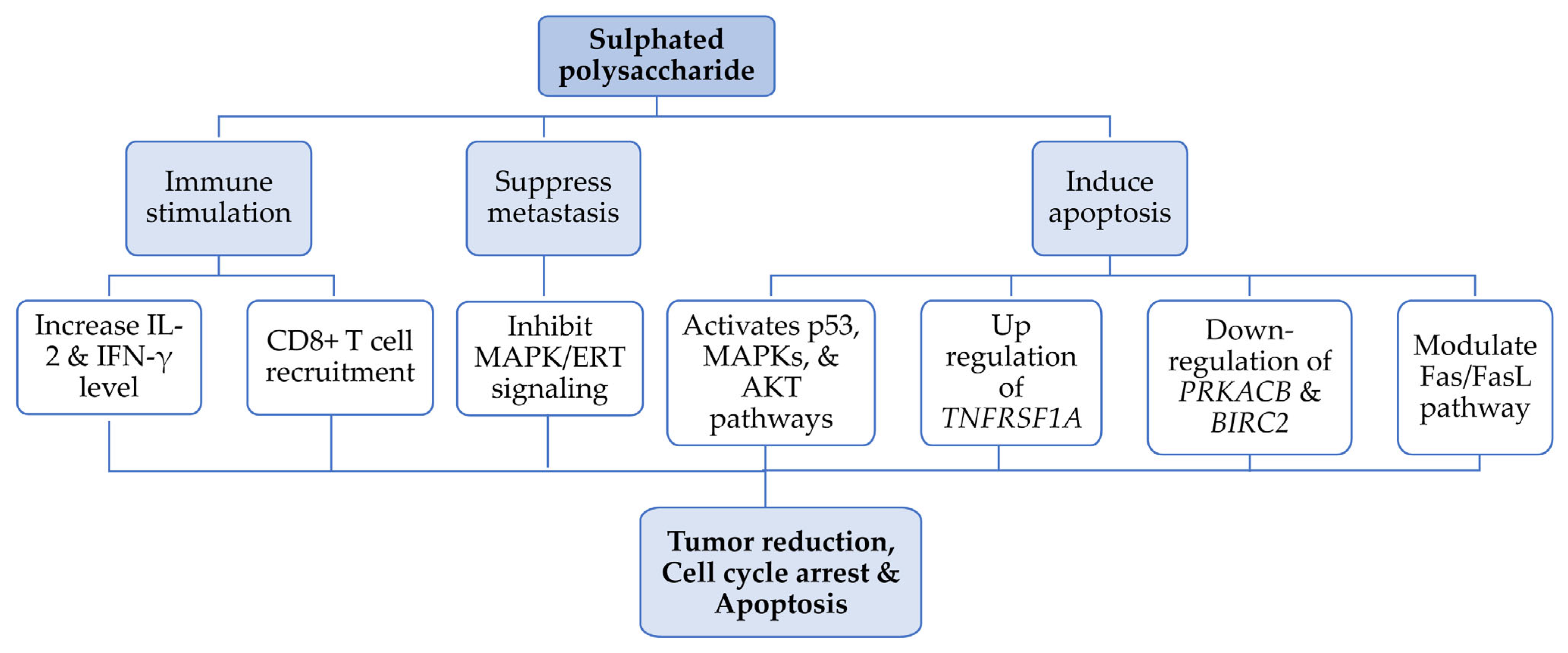 Sulphated polysaccharide

Immune stimulation

Suppress metastasis

Induce apoptosis

Increase IL-2 & IFN-γ level

CD8+ T cell recruitment

Inhibit MAPK/ERT signaling

Activates p53, MAPKs, & AKT pathways

Up regulation of TNFRSF1A

Down-regulation of PRKACB & BIRC2

Modulate Fas/FasL pathway

Tumor reduction, Cell cycle arrest & Apoptosis